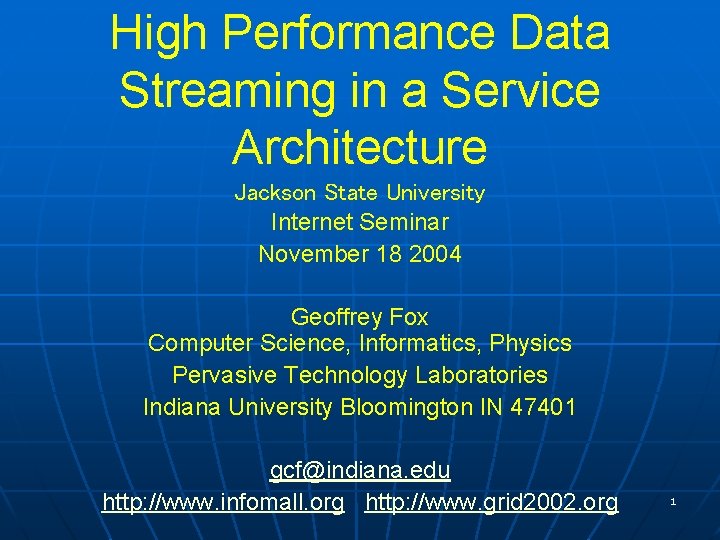 High Performance Data Streaming in a Service Architecture

Jackson State University
Internet Seminar
November 18 2004

Geoffrey Fox
Computer Science, Informatics, Physics
Pervasive Technology Laboratories
Indiana University Bloomington IN 47401

gcf@indiana.edu
http://www.infomall.org http://www.grid2002.org

1